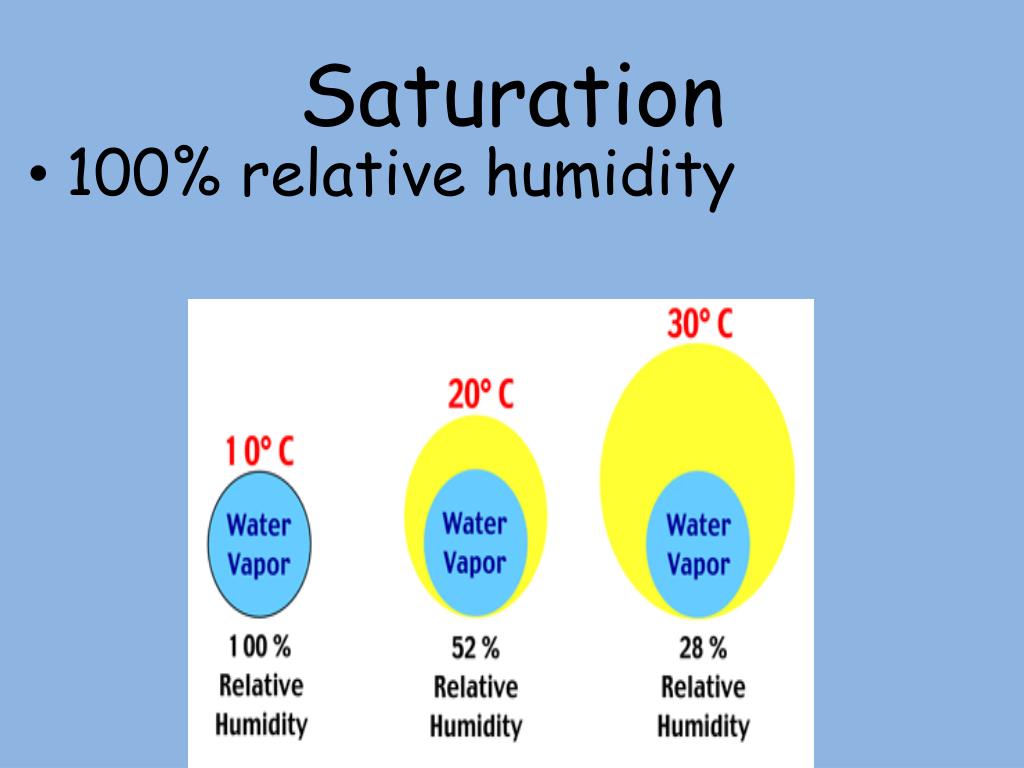 Saturation

• 100% relative humidity

10° C

Water Vapor

100 % Relative Humidity

20° C

Water Vapor

52 % Relative Humidity

30° C

Water Vapor

28 % Relative Humidity